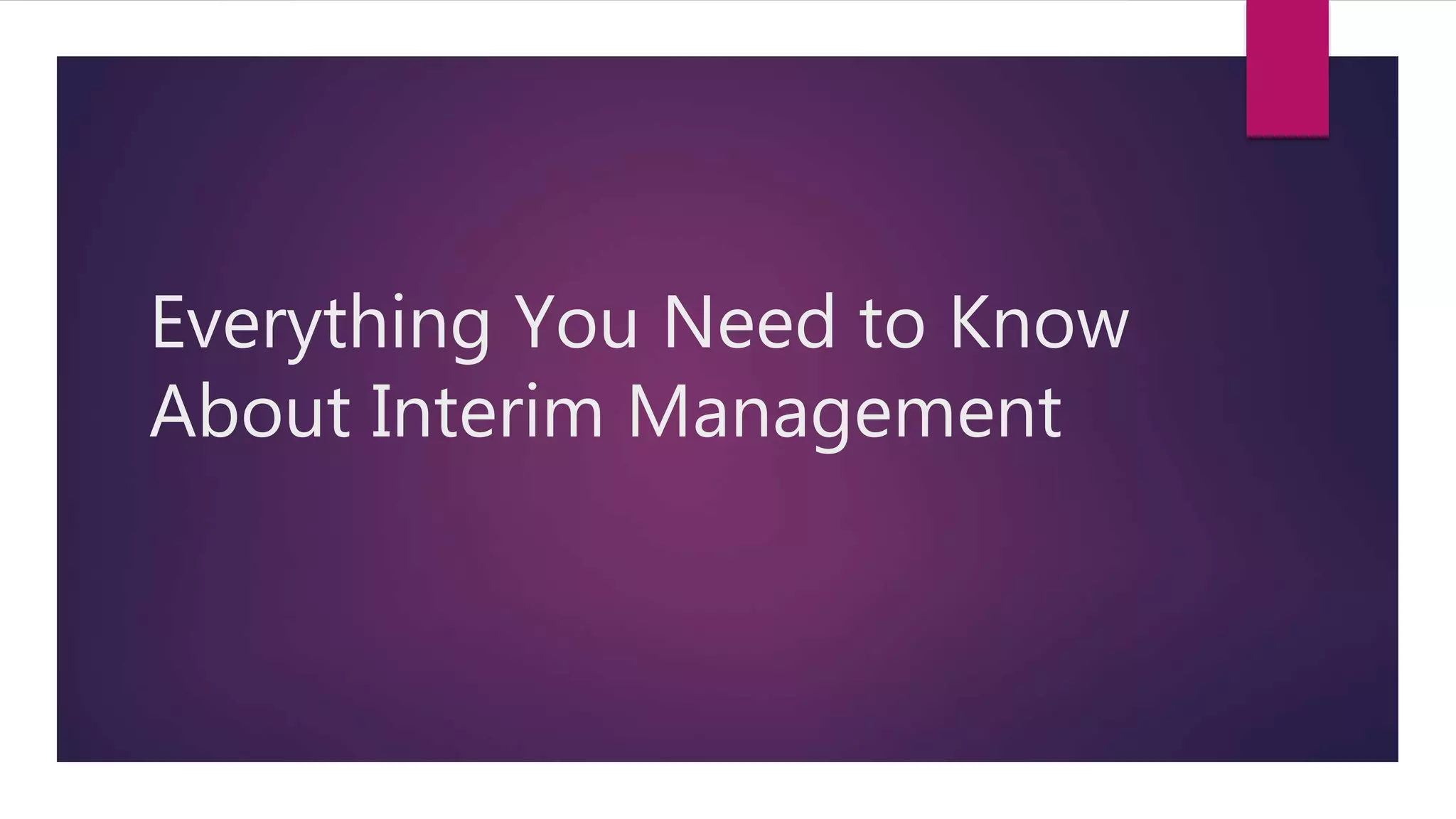 Everything You Need to Know About Interim Management